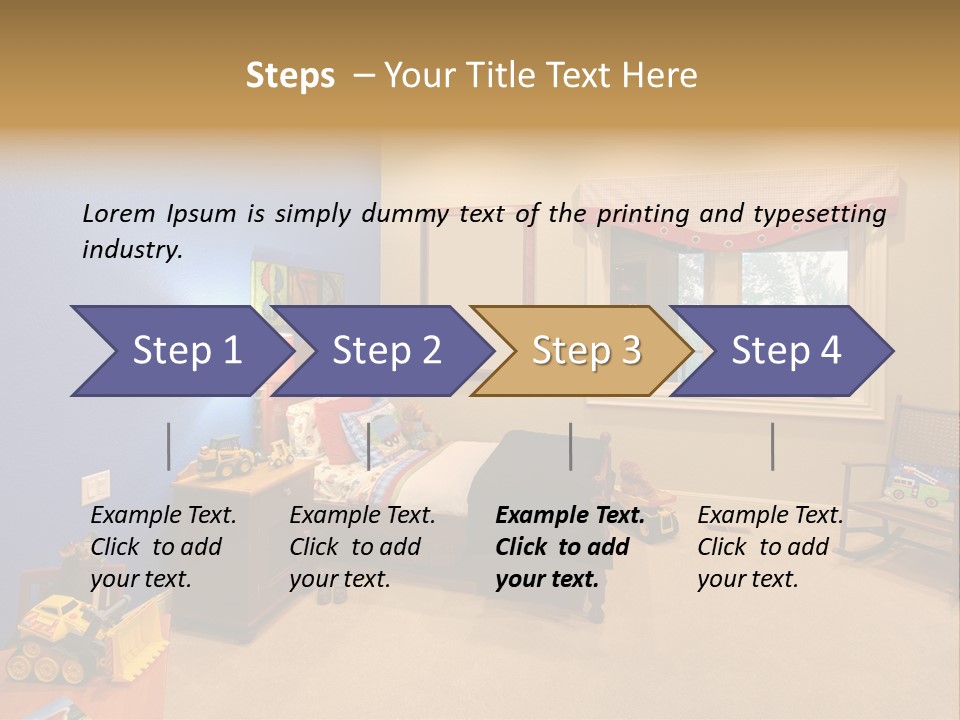 Steps – Your Title Text Here

Lorem Ipsum is simply dummy text of the printing and typesetting industry.

Step 1

Step 2

Step 3

Step 4

Example Text. Click to add your text.

Example Text. Click to add your text.

Example Text. Click to add your text.

Example Text. Click to add your text.